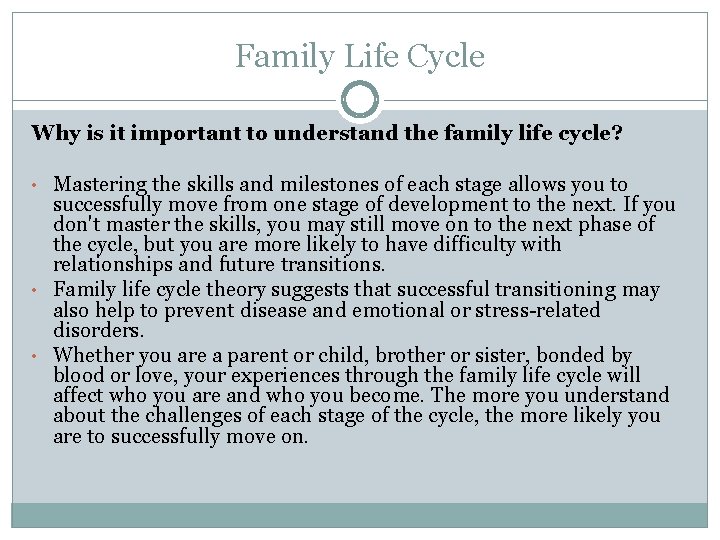 Family Life Cycle

Why is it important to understand the family life cycle?

• Mastering the skills and milestones of each stage allows you to successfully move from one stage of development to the next. If you don't master the skills, you may still move on to the next phase of the cycle, but you are more likely to have difficulty with relationships and future transitions.
• Family life cycle theory suggests that successful transitioning may also help to prevent disease and emotional or stress-related disorders.
• Whether you are a parent or child, brother or sister, bonded by blood or love, your experiences through the family life cycle will affect who you are and who you become. The more you understand about the challenges of each stage of the cycle, the more likely you are to successfully move on.